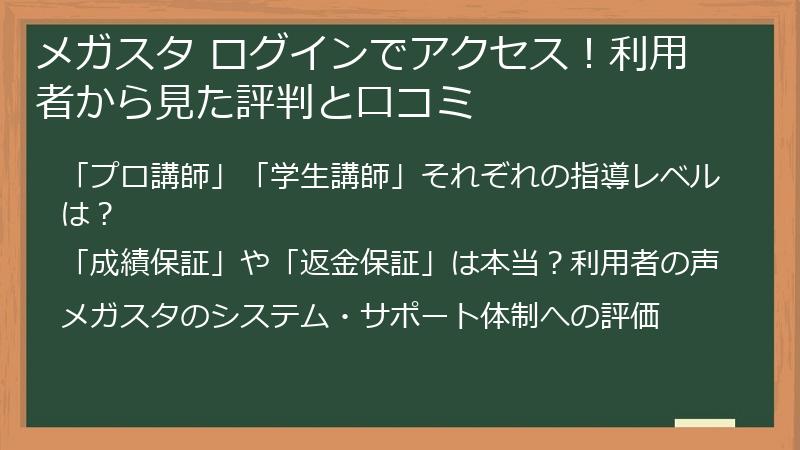 メガスタ ログインでアクセス！利用者から見た評判と口コミ

「プロ講師」「学生講師」それぞれの指導レベルは？

「成績保証」や「返金保証」は本当？利用者の声

メガスタのシステム・サポート体制への評価